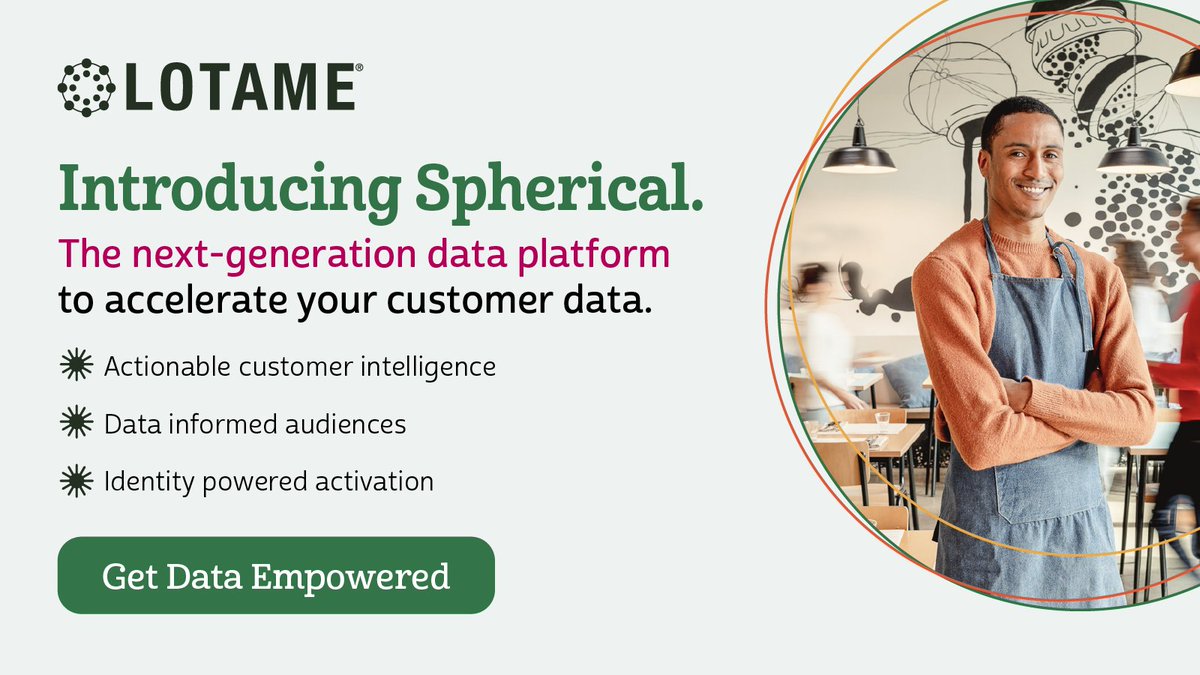 LOTAME®

Introducing Spherical.

The next-generation data platform to accelerate your customer data.

Actionable customer intelligence

Data informed audiences

Identity powered activation

Get Data Empowered